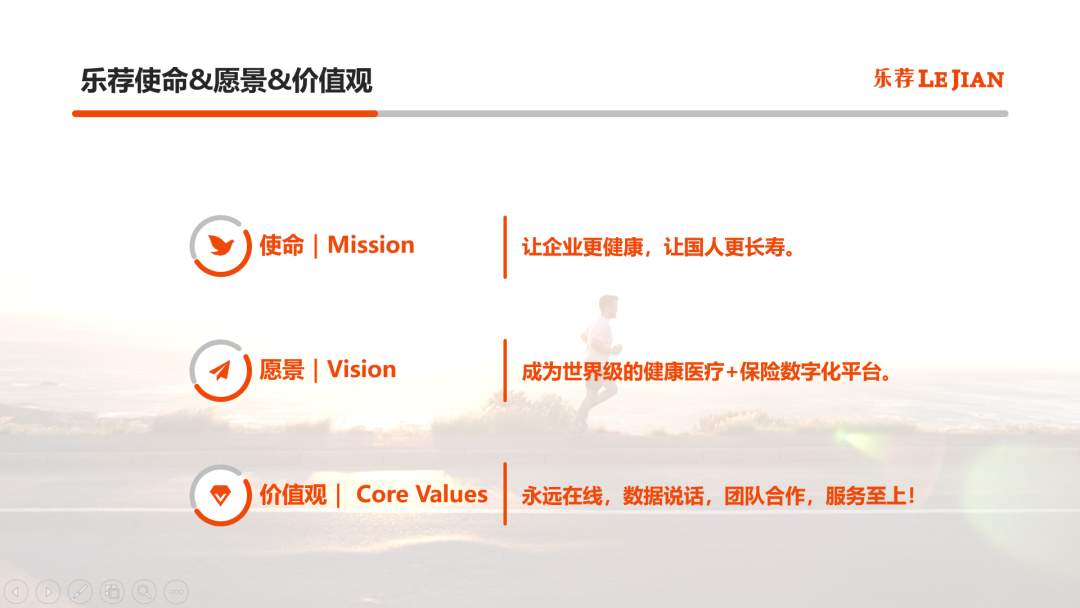 乐荐使命&愿景&价值观

乐荐 LE JIAN

使命 | Mission

让企业更健康，让国人更长寿。

愿景 | Vision

成为世界级的健康医疗+保险数字化平台。

价值观 | Core Values

永远在线，数据说话，团队合作，服务至上！